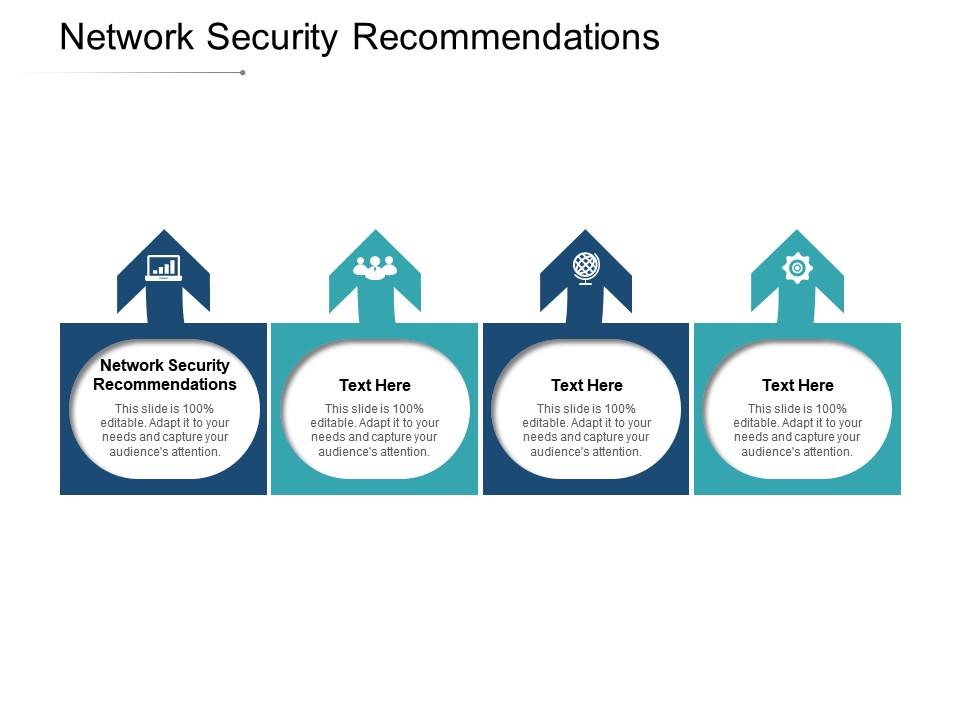 Network Security Recommendations

Network Security Recommendations
This slide is 100% editable. Adapt it to your needs and capture your audience's attention.

Text Here
This slide is 100% editable. Adapt it to your needs and capture your audience's attention.

Text Here
This slide is 100% editable. Adapt it to your needs and capture your audience's attention.

Text Here
This slide is 100% editable. Adapt it to your needs and capture your audience's attention.